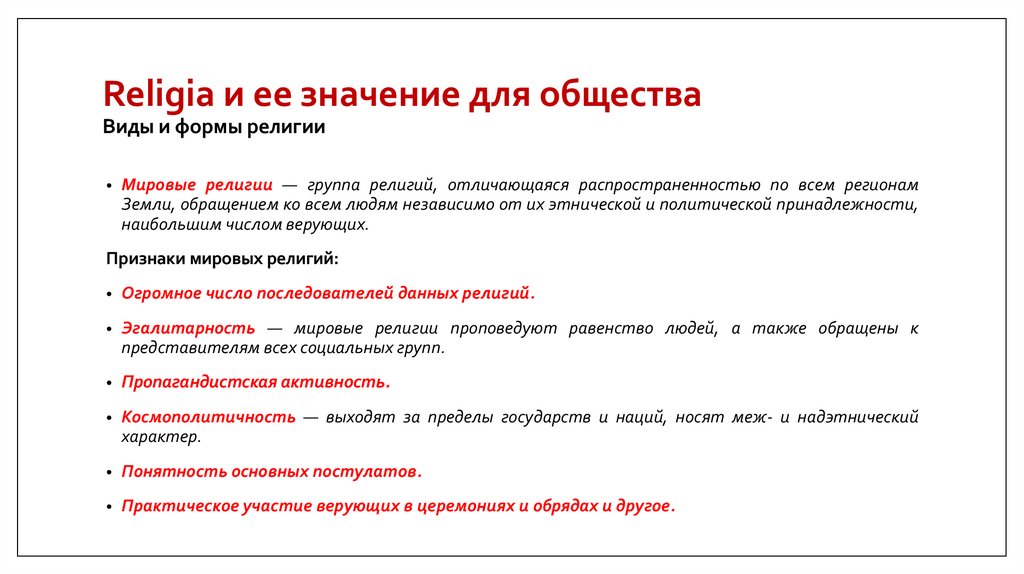 Religia и ее значение для общества
Виды и формы религии

• Мировые религии — группа религий, отличающаяся распространенностью по всем регионам Земли, обращением ко всем людям независимо от их этнической и политической принадлежности, наибольшим числом верующих.

Признаки мировых религий:

• Огромное число последователей данных религий.

• Эгалитарность — мировые религии проповедуют равенство людей, а также обращены к представителям всех социальных групп.

• Пропагандистская активность.

• Космополитичность — выходят за пределы государств и наций, носят меж- и надэтнический характер.

• Понятность основных постулатов.

• Практическое участие верующих в церемониях и обрядах и другое.